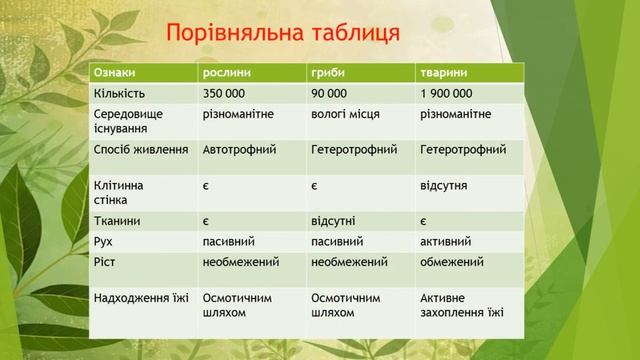 Порівняльна таблиця

| Ознаки | рослини | гриби | тварини |
|---|---|---|---|
| Кількість | 350 000 | 90 000 | 1 900 000 |
| Середовище існування | різноманітне | вологі місця | різноманітне |
| Спосіб живлення | Автотрофний | Гетеротрофний | Гетеротрофний |
| Клітинна стінка | є | є | відсутня |
| Тканини | є | відсутні | є |
| Рух | пасивний | пасивний | активний |
| Ріст | необмежений | необмежений | обмежений |
| Надходження їжі | Осмотичним шляхом | Осмотичним шляхом | Активне захоплення їжі |